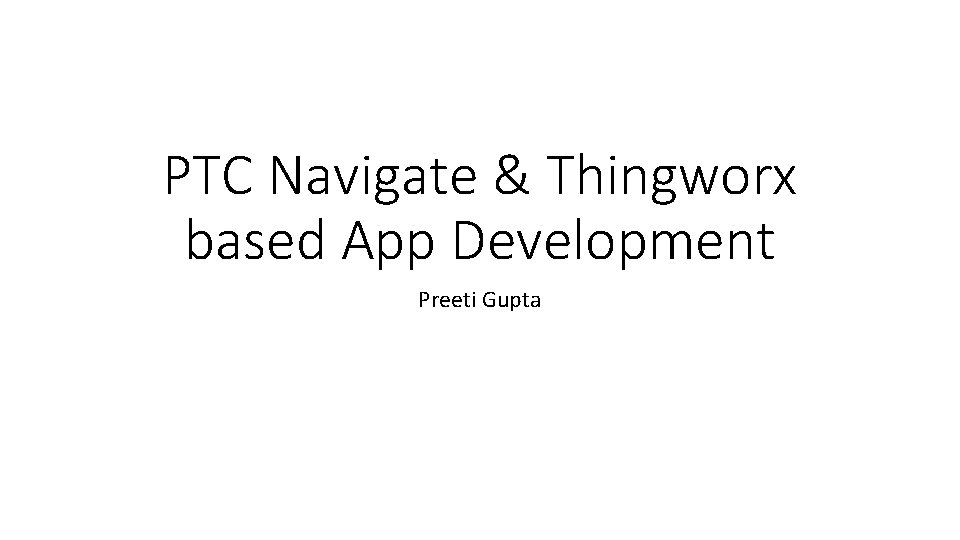 PTC Navigate & Thingworx based App Development

Preeti Gupta